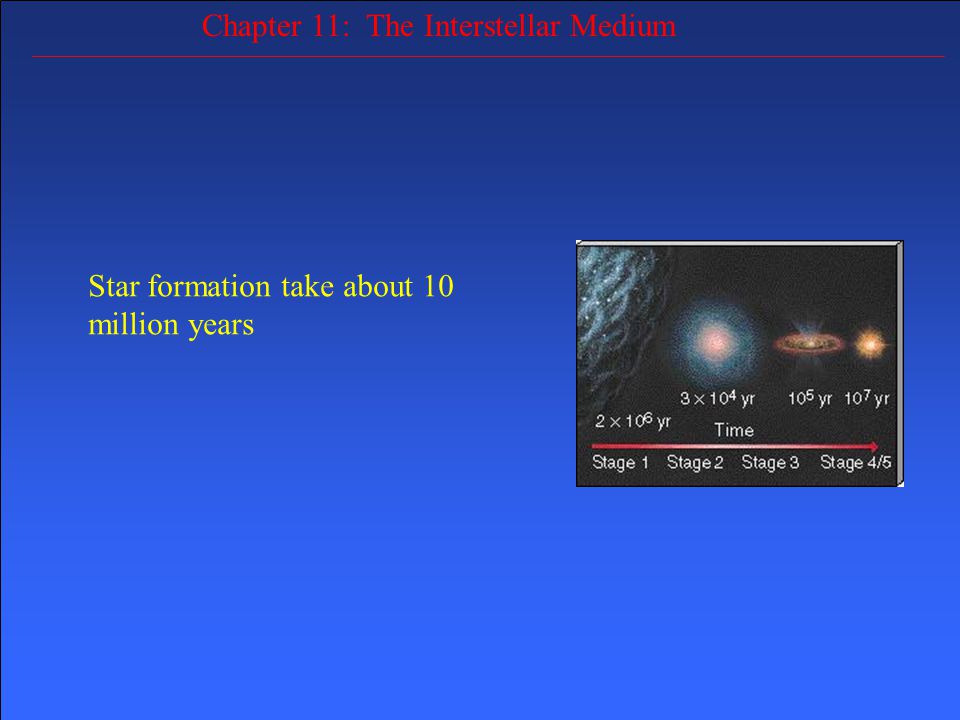 Chapter 11: The Interstellar Medium

Star formation take about 10 million years

$3 \times 10^4$ yr
$10^5$ yr
$10^7$ yr
$2 \times 10^6$ yr
Time
Stage 1
Stage 2
Stage 3
Stage 4/5